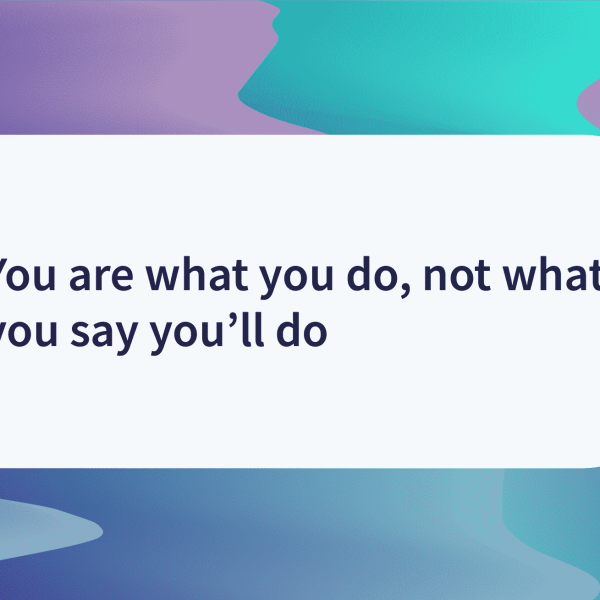 You are what you do, not what you say you’ll do